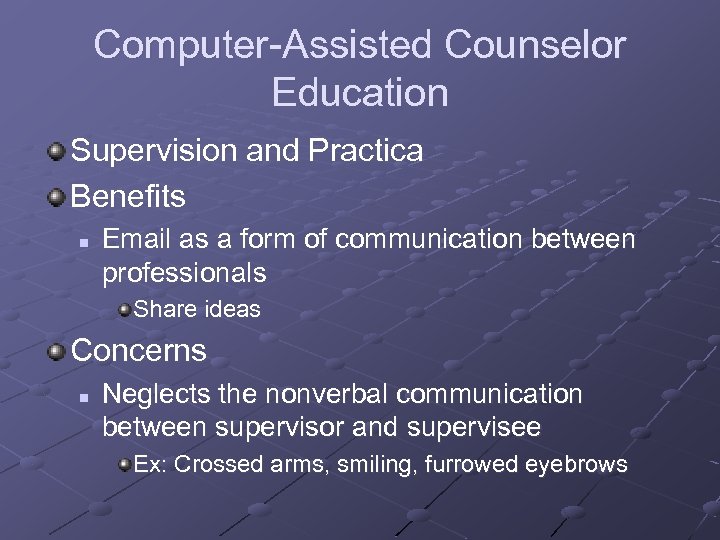 Computer-Assisted Counselor Education

Supervision and Practica

Benefits

Email as a form of communication between professionals

Share ideas

Concerns

Neglects the nonverbal communication between supervisor and supervisee

Ex: Crossed arms, smiling, furrowed eyebrows